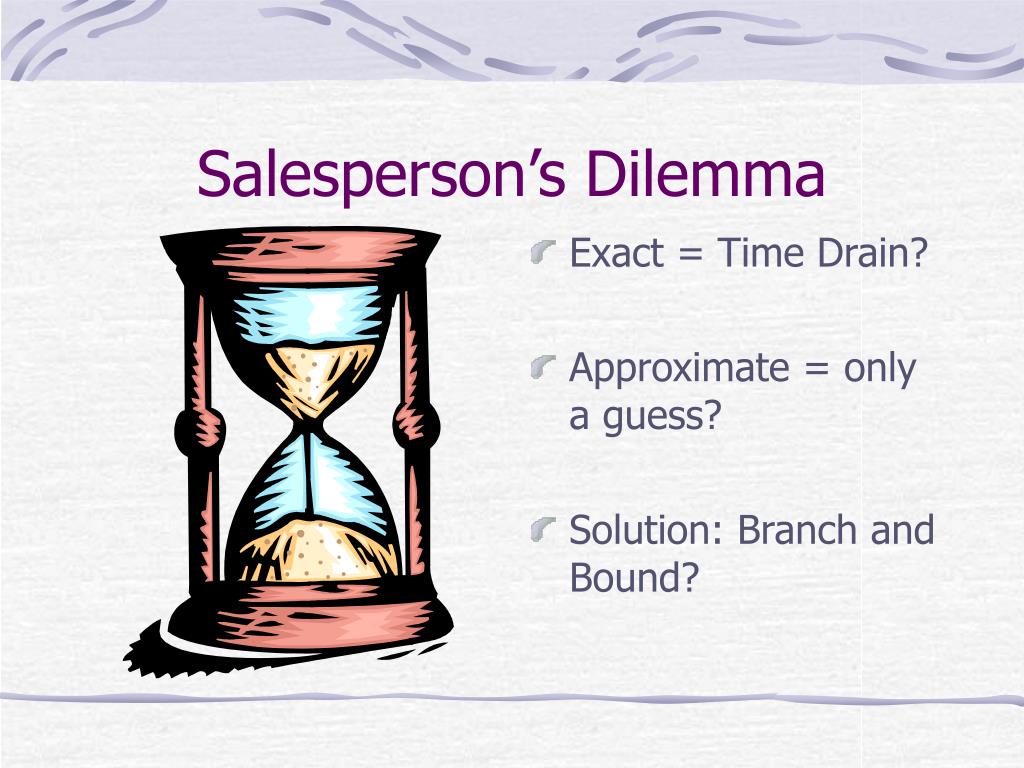 Salesperson’s Dilemma

Exact = Time Drain?

Approximate = only a guess?

Solution: Branch and Bound?